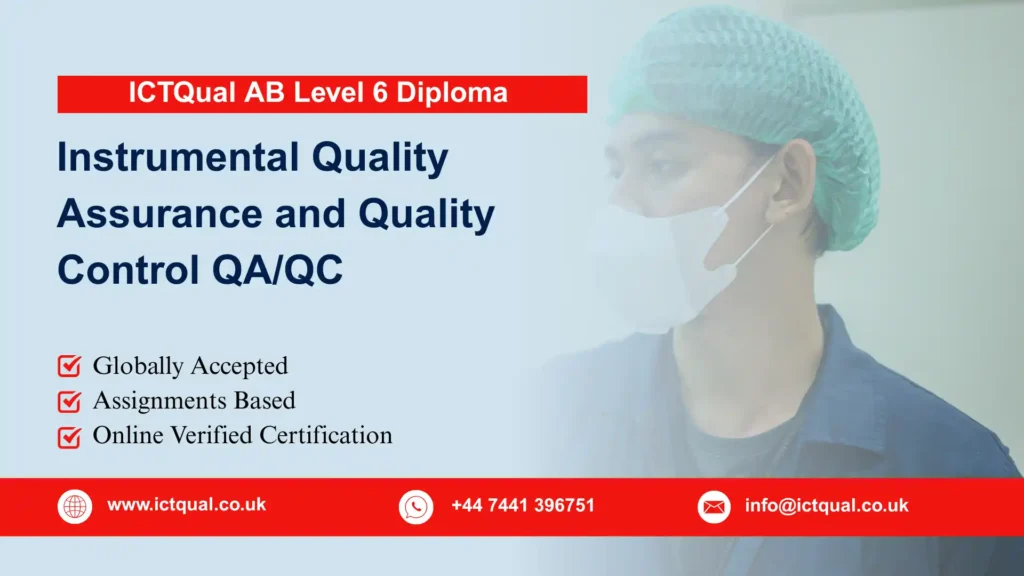 ICTQual AB Level 6 Diploma

Instrumental Quality Assurance and Quality Control QA/QC

Globally Accepted
Assignments Based
Online Verified Certification

www.ictqual.co.uk
+44 7441 396751
info@ictqual.co.uk